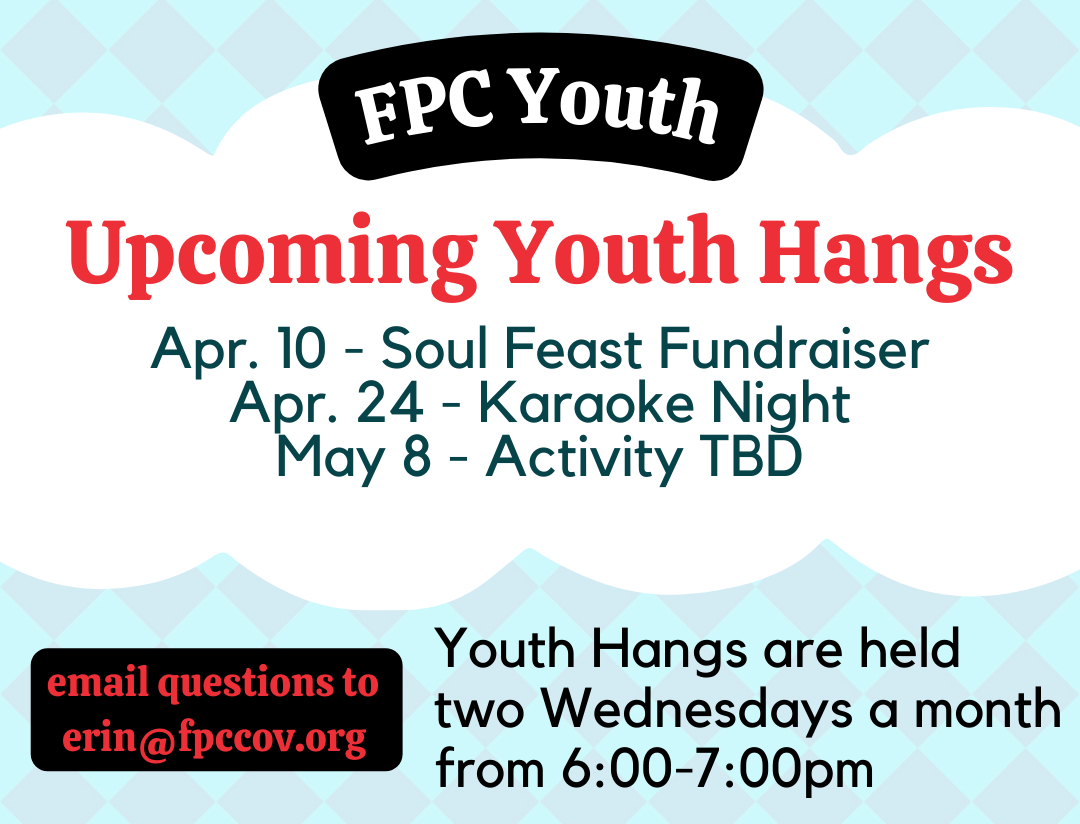 FPC Youth

Upcoming Youth Hangs

Apr. 10 - Soul Feast Fundraiser
Apr. 24 - Karaoke Night
May 8 - Activity TBD

email questions to erin@fpccov.org

Youth Hangs are held two Wednesdays a month from 6:00-7:00pm